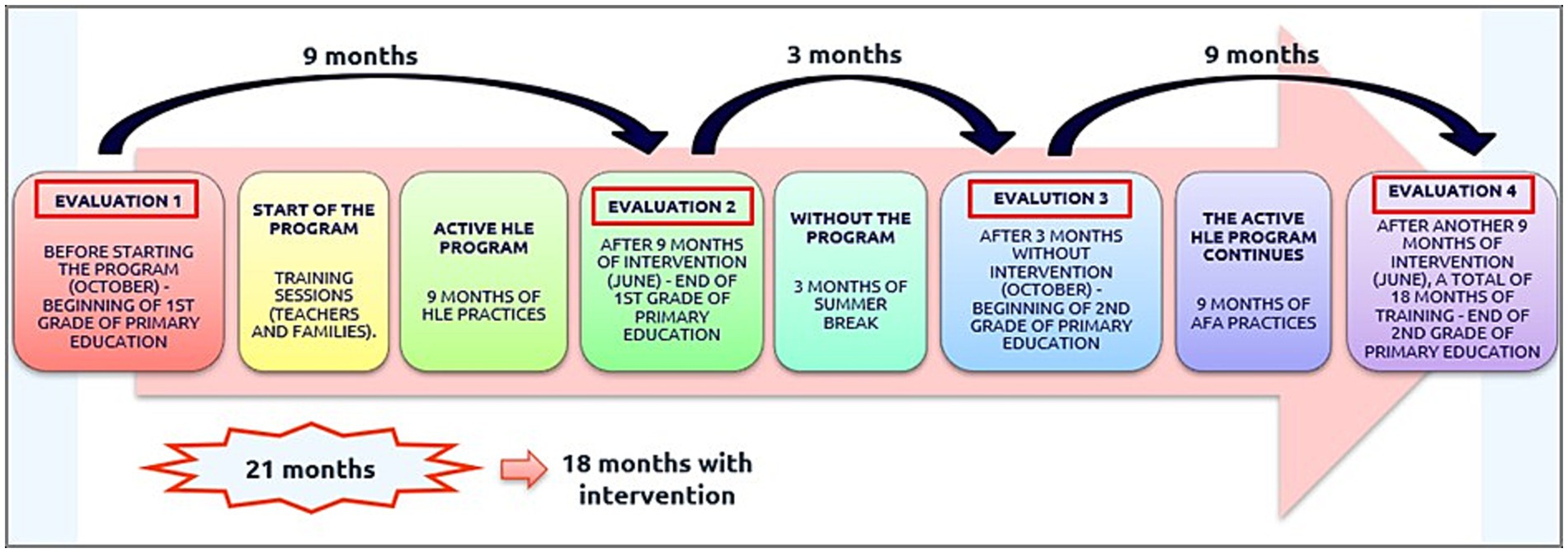 9 months

3 months

9 months

EVALUATION 1

BEFORE STARTING THE PROGRAM (OCTOBER) - BEGINNING OF 1ST GRADE OF PRIMARY EDUCATION

START OF THE PROGRAM

TRAINING SESSIONS (TEACHERS AND FAMILIES).

ACTIVE HLE PROGRAM

9 MONTHS OF HLE PRACTICES

EVALUATION 2

AFTER 9 MONTHS OF INTERVENTION (JUNE) - END OF 1ST GRADE OF PRIMARY EDUCATION

WITHOUT THE PROGRAM

3 MONTHS OF SUMMER BREAK

EVALUTION 3

AFTER 3 MONTHS WITHOUT INTERVENTION (OCTOBER) - BEGINNING OF 2ND GRADE OF PRIMARY EDUCATION

THE ACTIVE HLE PROGRAM CONTINUES

9 MONTHS OF AFA PRACTICES

EVALUATION 4

AFTER ANOTHER 9 MONTHS OF INTERVENTION (JUNE), A TOTAL OF 18 MONTHS OF TRAINING - END OF 2ND GRADE OF PRIMARY EDUCATION

21 months

18 months with intervention